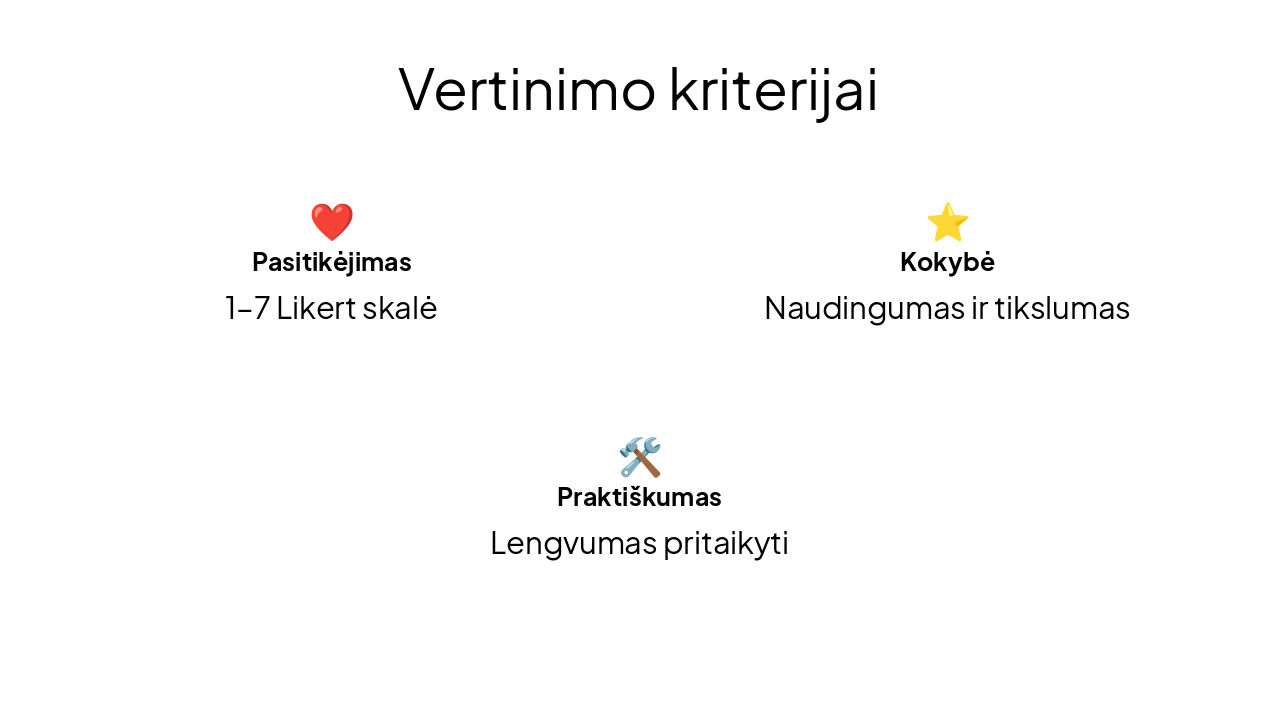 Vertinimo kriterijai

Pasitikėjimas
1–7 Likert skalė

Kokybė
Naudingumas ir tikslumas

Praktiškumas
Lengvumas pritaikyti